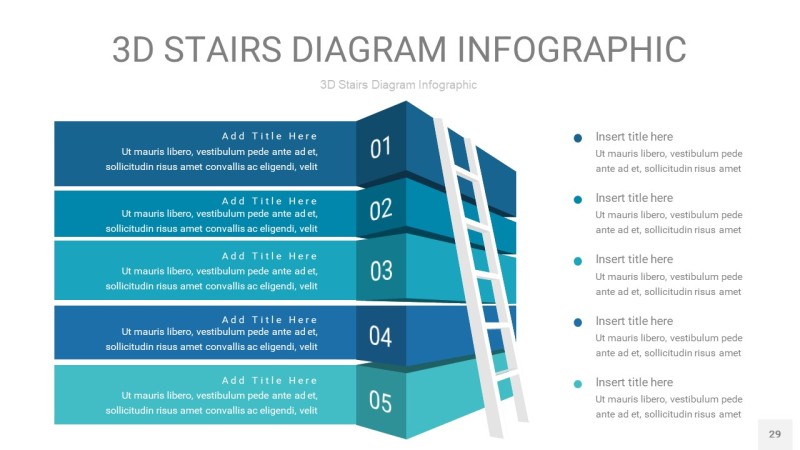 3D STAIRS DIAGRAM INFOGRAPHIC

3D Stairs Diagram Infographic

Add Title Here
Ut mauris libero, vestibulum pede ante ad et, sollicitudin risus amet convallis ac eligendi, velit

01

Add Title Here
Ut mauris libero, vestibulum pede ante ad et, sollicitudin risus amet convallis ac eligendi, velit

02

Add Title Here
Ut mauris libero, vestibulum pede ante ad et, sollicitudin risus amet convallis ac eligendi, velit

03

Add Title Here
Ut mauris libero, vestibulum pede ante ad et, sollicitudin risus amet convallis ac eligendi, velit

04

Add Title Here
Ut mauris libero, vestibulum pede ante ad et, sollicitudin risus amet convallis ac eligendi, velit

05

Insert title here
Ut mauris libero, vestibulum pede ante ad et, sollicitudin risus amet

Insert title here
Ut mauris libero, vestibulum pede ante ad et, sollicitudin risus amet

Insert title here
Ut mauris libero, vestibulum pede ante ad et, sollicitudin risus amet

Insert title here
Ut mauris libero, vestibulum pede ante ad et, sollicitudin risus amet

Insert title here
Ut mauris libero, vestibulum pede ante ad et, sollicitudin risus amet

29